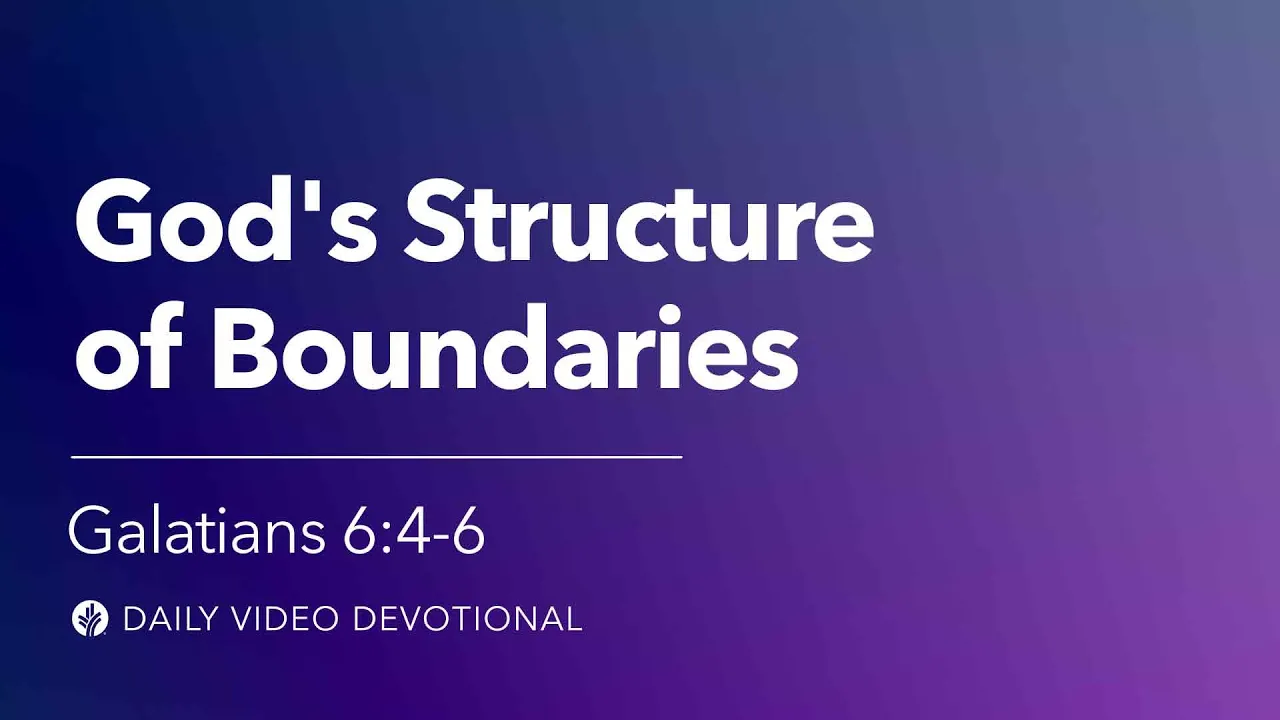 God's Structure of Boundaries

Galatians 6:4-6

DAILY VIDEO DEVOTIONAL